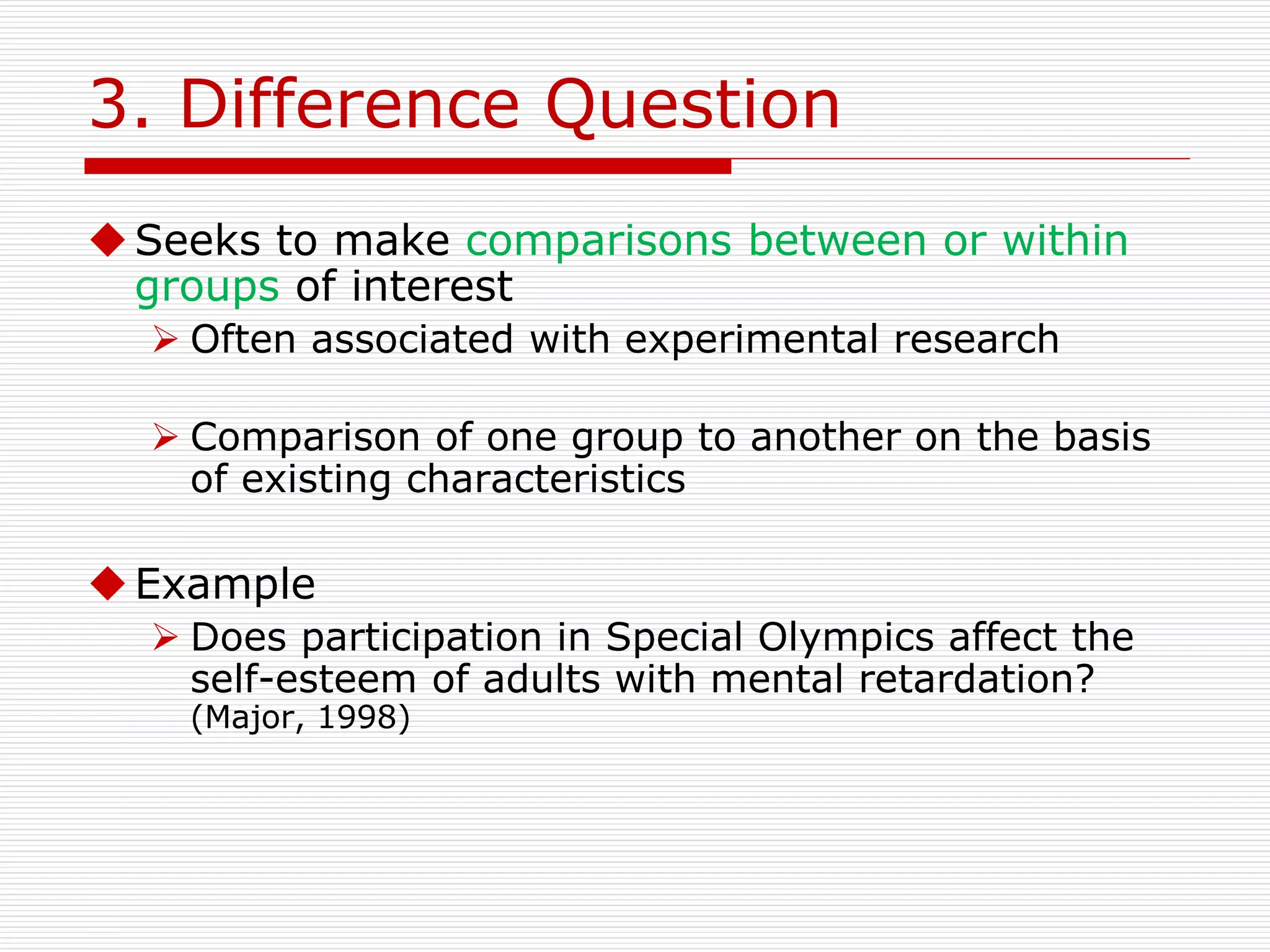 3. Difference Question

◆ Seeks to make comparisons between or within groups of interest

➢ Often associated with experimental research

➢ Comparison of one group to another on the basis of existing characteristics

◆ Example

➢ Does participation in Special Olympics affect the self-esteem of adults with mental retardation? (Major, 1998)